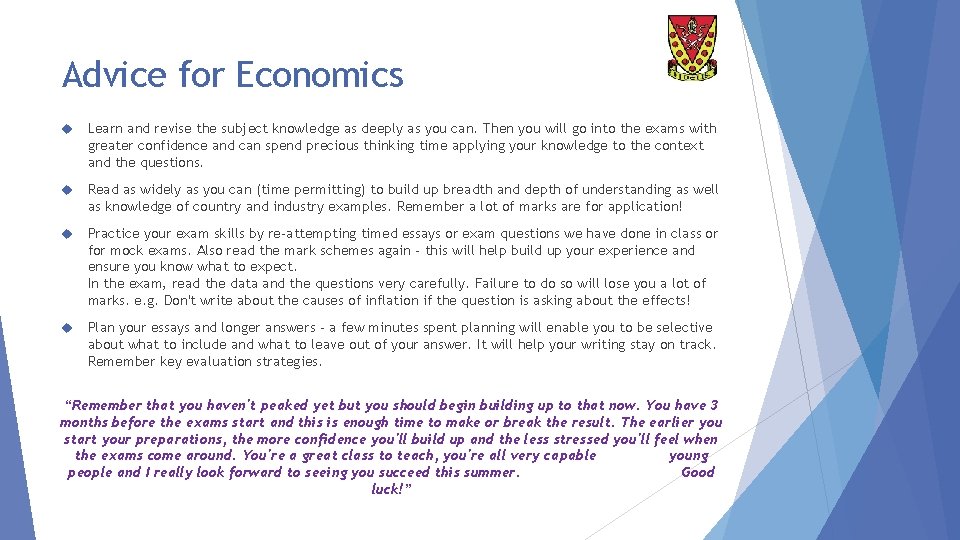 Advice for Economics

Learn and revise the subject knowledge as deeply as you can. Then you will go into the exams with greater confidence and can spend precious thinking time applying your knowledge to the context and the questions.

Read as widely as you can (time permitting) to build up breadth and depth of understanding as well as knowledge of country and industry examples. Remember a lot of marks are for application!

Practice your exam skills by re-attempting timed essays or exam questions we have done in class or for mock exams. Also read the mark schemes again - this will help build up your experience and ensure you know what to expect.
In the exam, read the data and the questions very carefully. Failure to do so will lose you a lot of marks. e.g. Don't write about the causes of inflation if the question is asking about the effects!

Plan your essays and longer answers - a few minutes spent planning will enable you to be selective about what to include and what to leave out of your answer. It will help your writing stay on track. Remember key evaluation strategies.

"Remember that you haven't peaked yet but you should begin building up to that now. You have 3 months before the exams start and this is enough time to make or break the result. The earlier you start your preparations, the more confidence you'll build up and the less stressed you'll feel when the exams come around. You're a great class to teach, you're all very capable young people and I really look forward to seeing you succeed this summer. Good luck!"